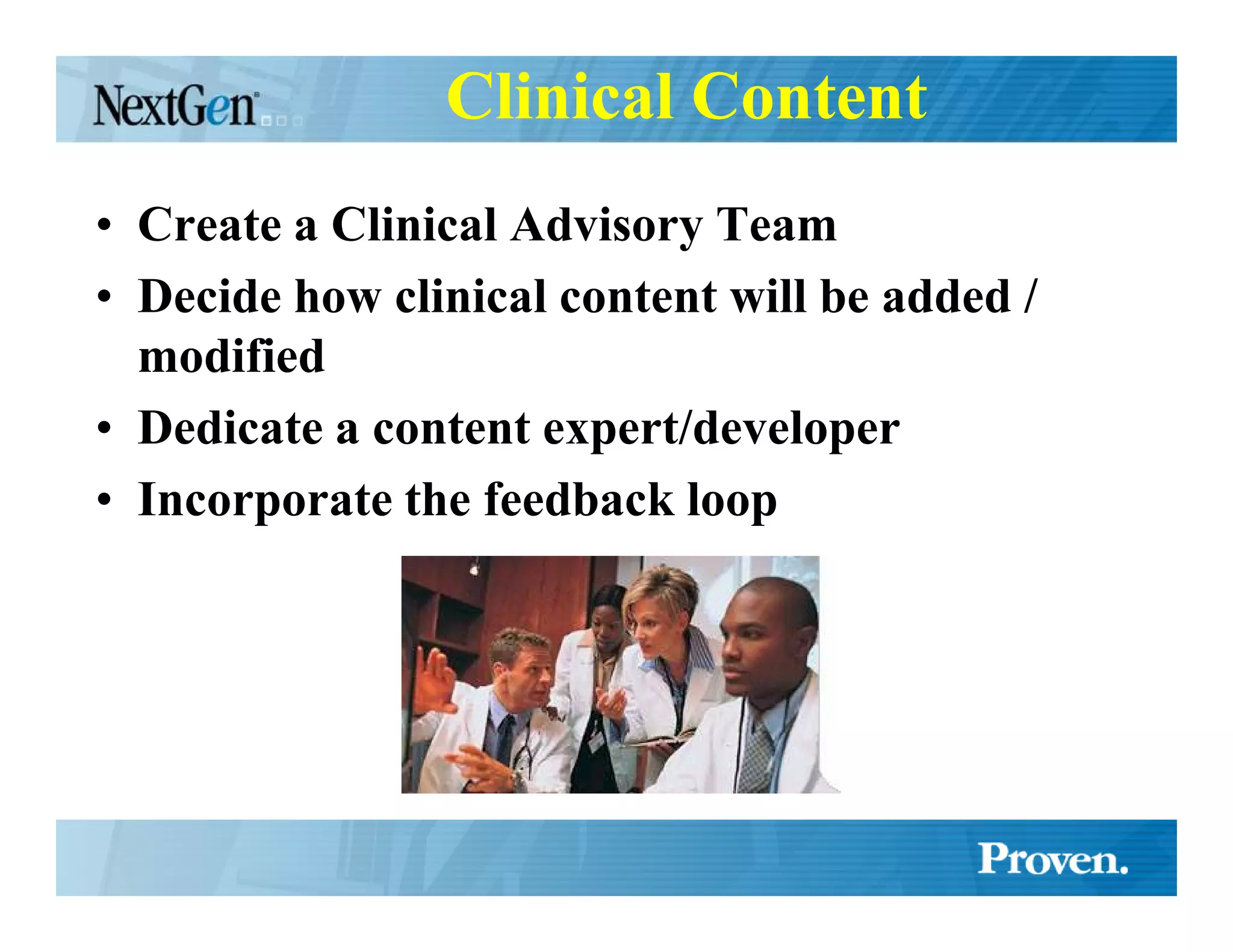 NextGen

Clinical Content

• Create a Clinical Advisory Team
• Decide how clinical content will be added / modified
• Dedicate a content expert/developer
• Incorporate the feedback loop

Proven.